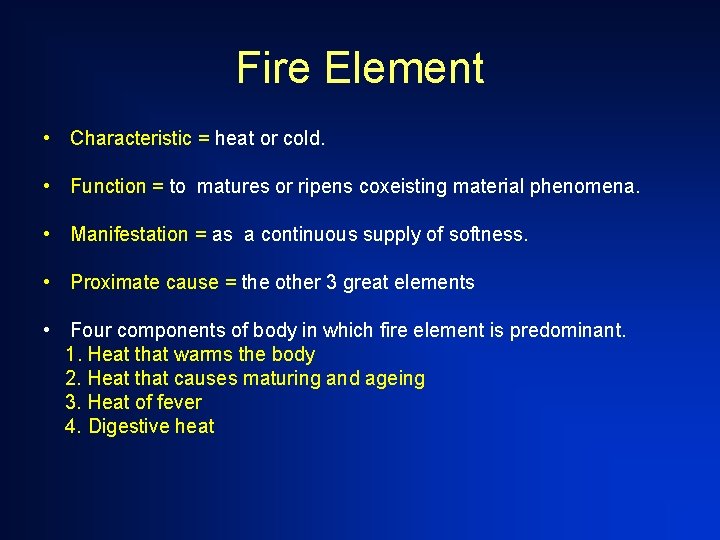 Fire Element

• Characteristic = heat or cold.

• Function = to matures or ripens coxeisting material phenomena.

• Manifestation = as a continuous supply of softness.

• Proximate cause = the other 3 great elements

• Four components of body in which fire element is predominant.
1. Heat that warms the body
2. Heat that causes maturing and ageing
3. Heat of fever
4. Digestive heat